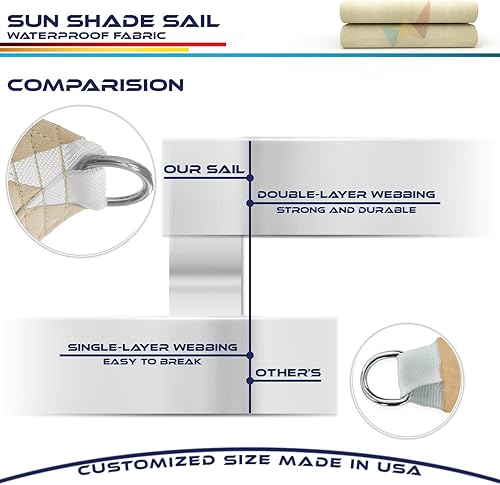 SUN SHADE SAIL
WATERPROOF FABRIC

COMPARISION

OUR SAIL

DOUBLE-LAYER WEBBING
STRONG AND DURABLE

SINGLE-LAYER WEBBING
EASY TO BREAK

OTHER'S

CUSTOMIZED SIZE MADE IN USA